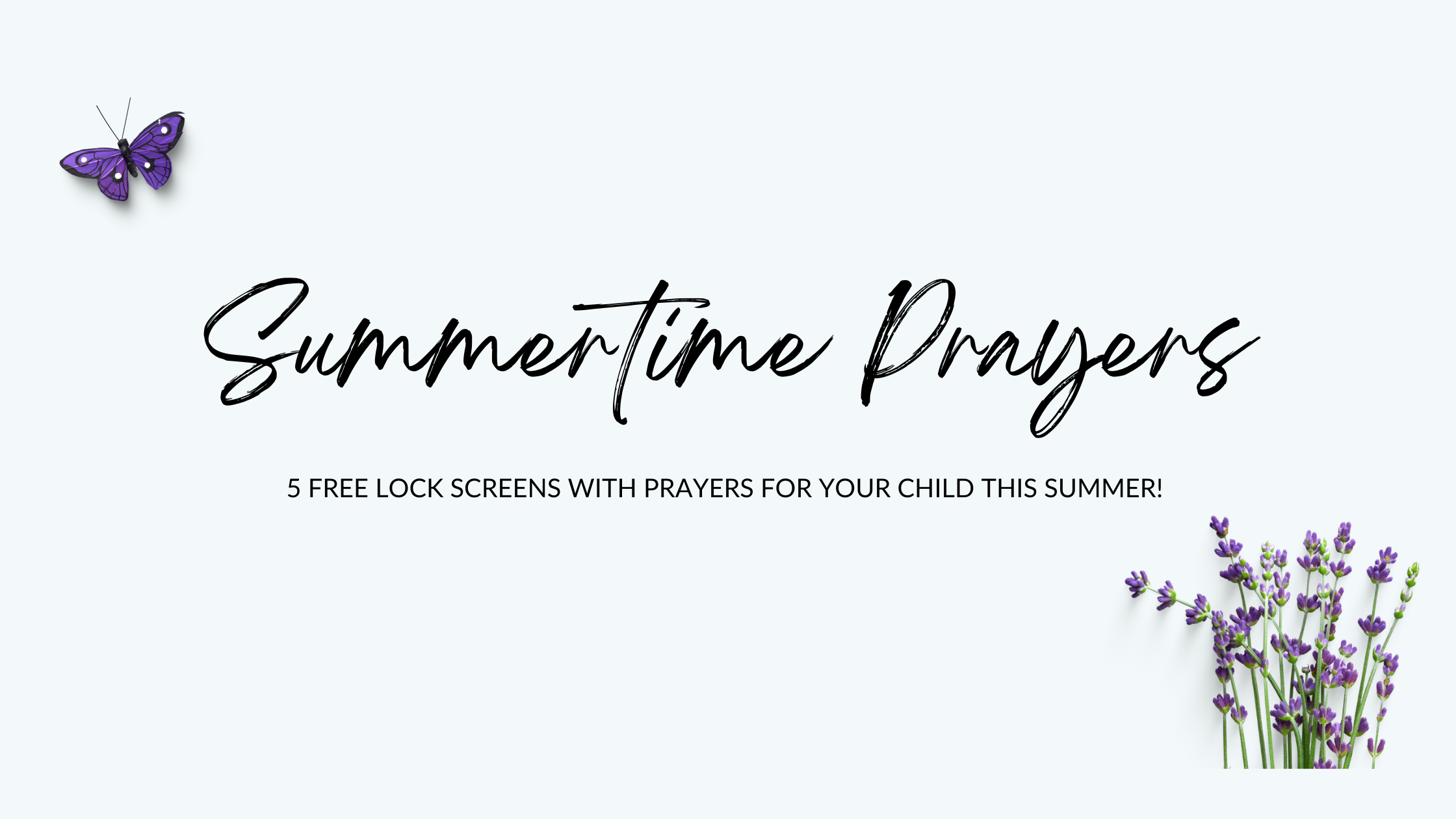 Summertime Prayers

5 FREE LOCK SCREENS WITH PRAYERS FOR YOUR CHILD THIS SUMMER!